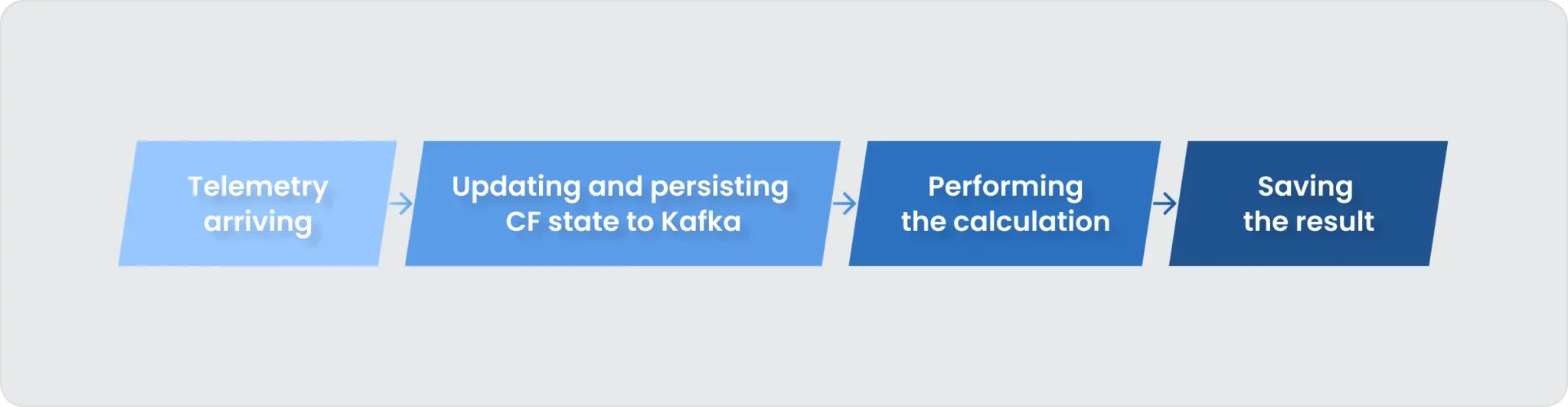 Telemetry arriving

Updating and persisting CF state to Kafka

Performing the calculation

Saving the result